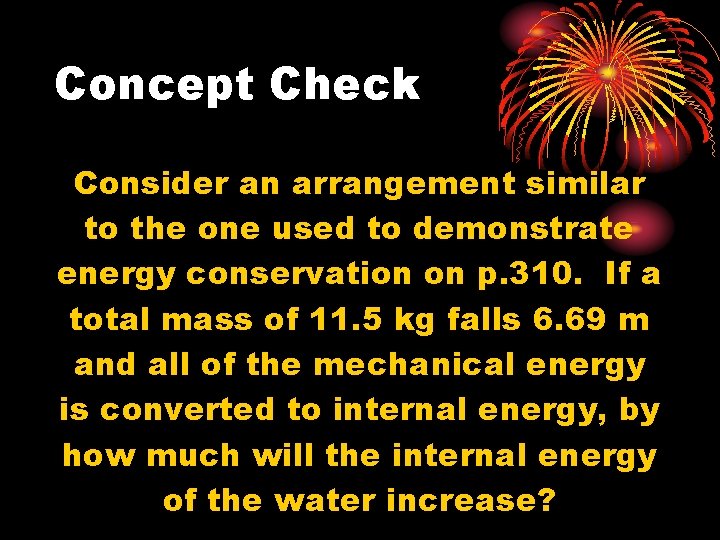 Concept Check

Consider an arrangement similar to the one used to demonstrate energy conservation on p.310. If a total mass of 11.5 kg falls 6.69 m and all of the mechanical energy is converted to internal energy, by how much will the internal energy of the water increase?